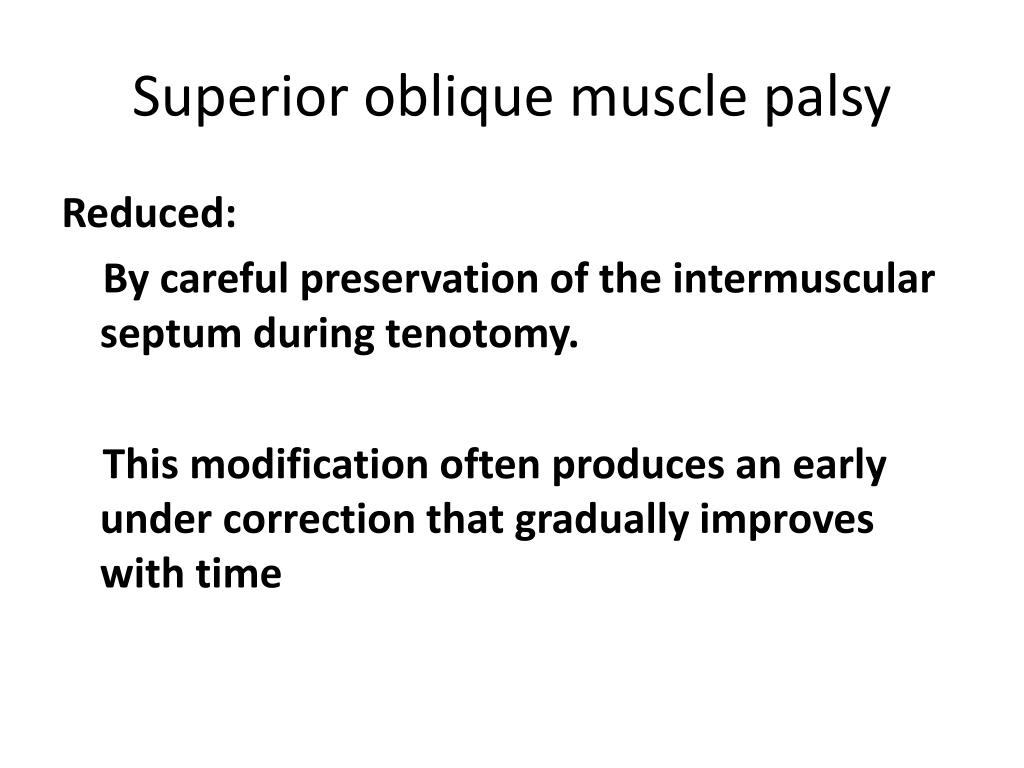 Superior oblique muscle palsy

Reduced:

By careful preservation of the intermuscular septum during tenotomy.

This modification often produces an early under correction that gradually improves with time